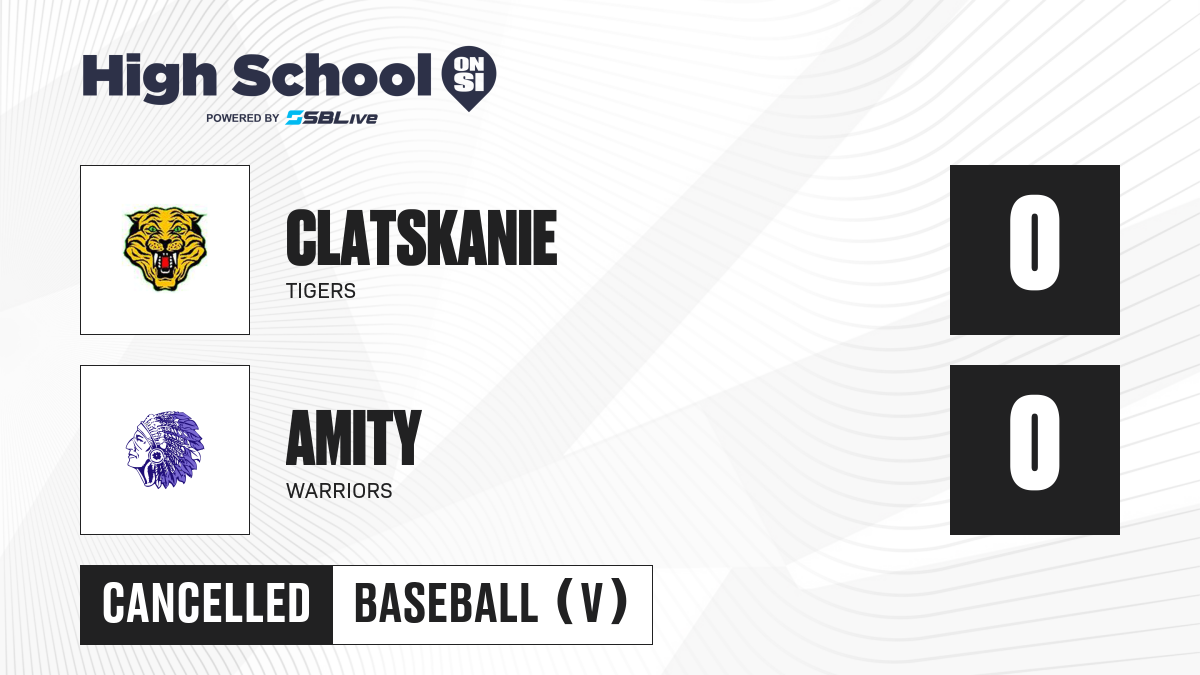 High School ON SI
POWERED BY SBLive

CLATSKANIE
TIGERS

0

AMITY
WARRIORS

0

CANCELLED

BASEBALL (V)